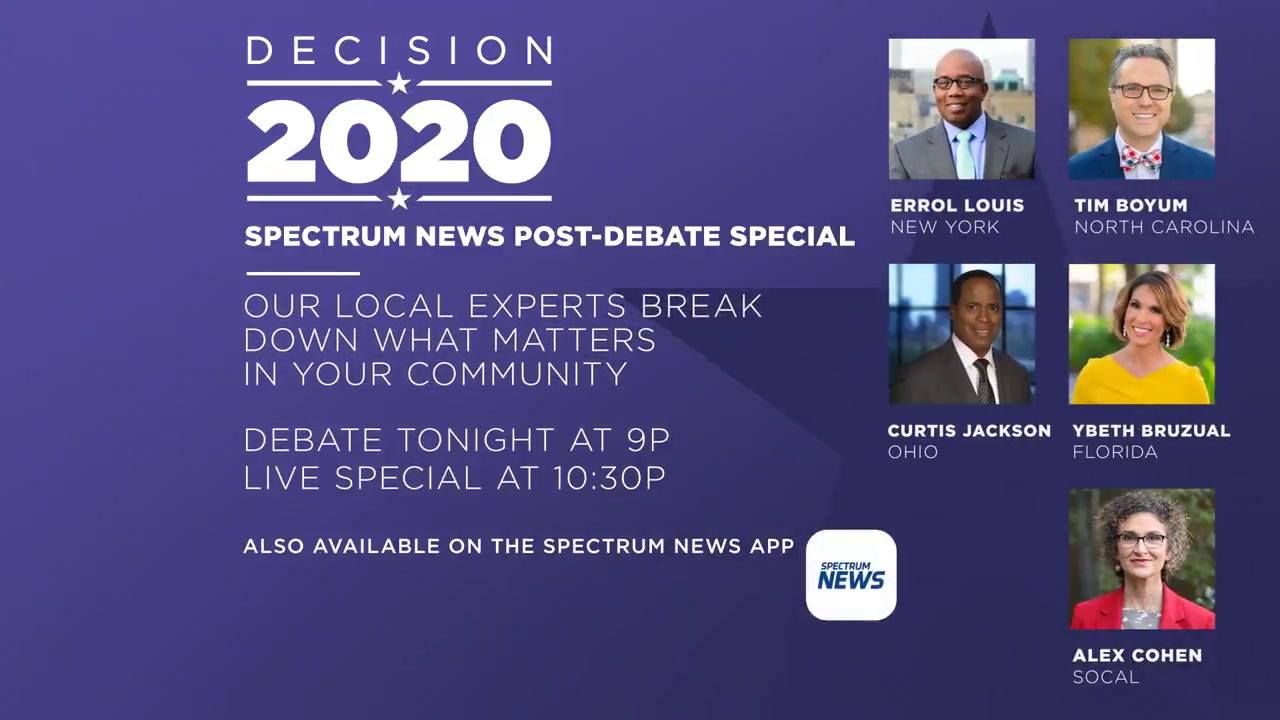 DECISION
2020
SPECTRUM NEWS POST-DEBATE SPECIAL

OUR LOCAL EXPERTS BREAK DOWN WHAT MATTERS IN YOUR COMMUNITY

DEBATE TONIGHT AT 9P
LIVE SPECIAL AT 10:30P

ALSO AVAILABLE ON THE SPECTRUM NEWS APP

SPECTRUM NEWS

ERROL LOUIS
NEW YORK

TIM BOYUM
NORTH CAROLINA

CURTIS JACKSON
OHIO

YBETH BRUZUAL
FLORIDA

ALEX COHEN
SOCAL